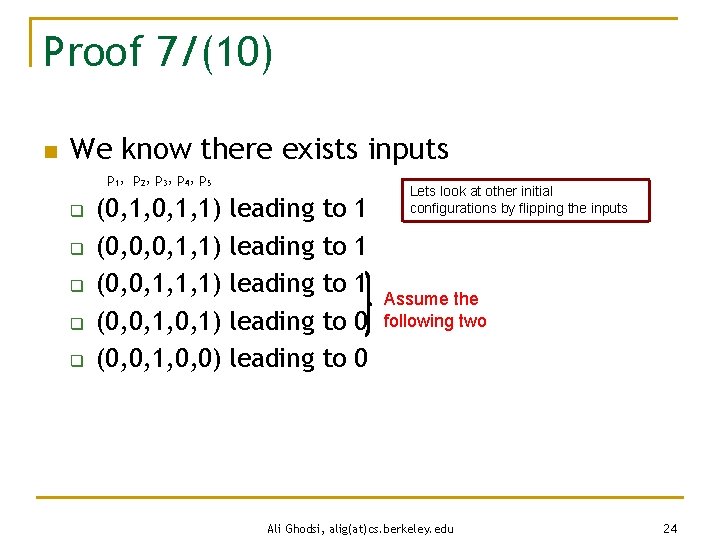 Proof 7/(10)

We know there exists inputs

$p_1, p_2, p_3, p_4, p_5$

(0,1,0,1,1) leading to 1

(0,0,0,1,1) leading to 1

(0,0,1,1,1) leading to 1

(0,0,1,0,1) leading to 0

(0,0,1,0,0) leading to 0

Lets look at other initial configurations by flipping the inputs

Assume the following two

Ali Ghodsi, alig(at)cs.berkeley.edu

24